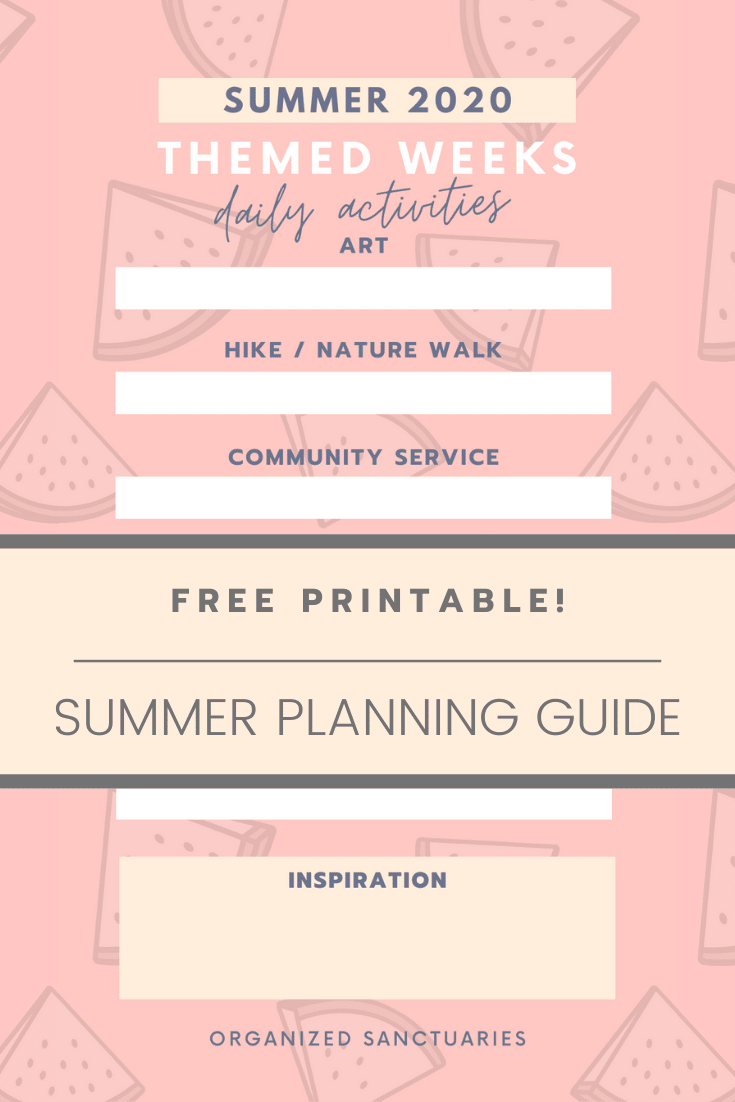 SUMMER 2020
THEMED WEEKS
daily activities
ART

HIKE / NATURE WALK

COMMUNITY SERVICE

FREE PRINTABLE!

SUMMER PLANNING GUIDE

INSPIRATION

ORGANIZED SANCTUARIES